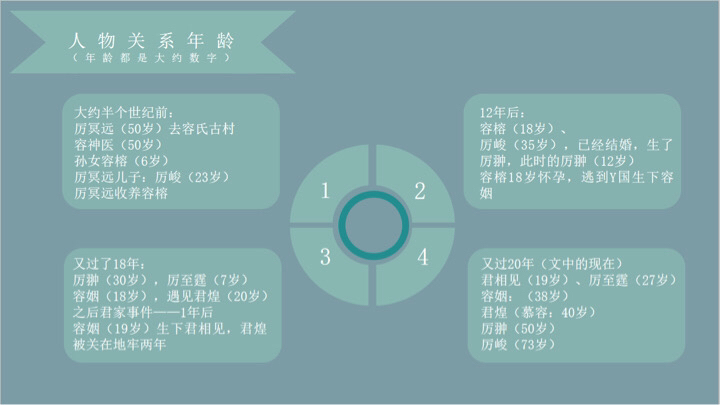 人物关系年龄
（年龄都是大约数字）

大约半个世纪前：
厉冥远（50岁）去容氏古村
容神医（50岁）
孙女容榕（6岁）
厉冥远儿子：厉峻（23岁）
厉冥远收养容榕

12年后：
容榕（18岁）、
厉峻（35岁），已经结婚，生了厉翀，此时的厉翀（12岁）
容榕18岁怀孕，逃到Y国生下容姻

1

2

3

4

又过了18年：
厉翀（30岁），厉至霆（7岁）
容姻（18岁），遇见君煌（20岁）
之后君家事件——1年后
容姻（19岁）生下君相见，君煌被关在地牢两年

又过20年（文中的现在）
君相见（19岁）、厉至霆（27岁）
容姻：（38岁）
君煌（慕容：40岁）
厉翀（50岁）
厉峻（73岁）